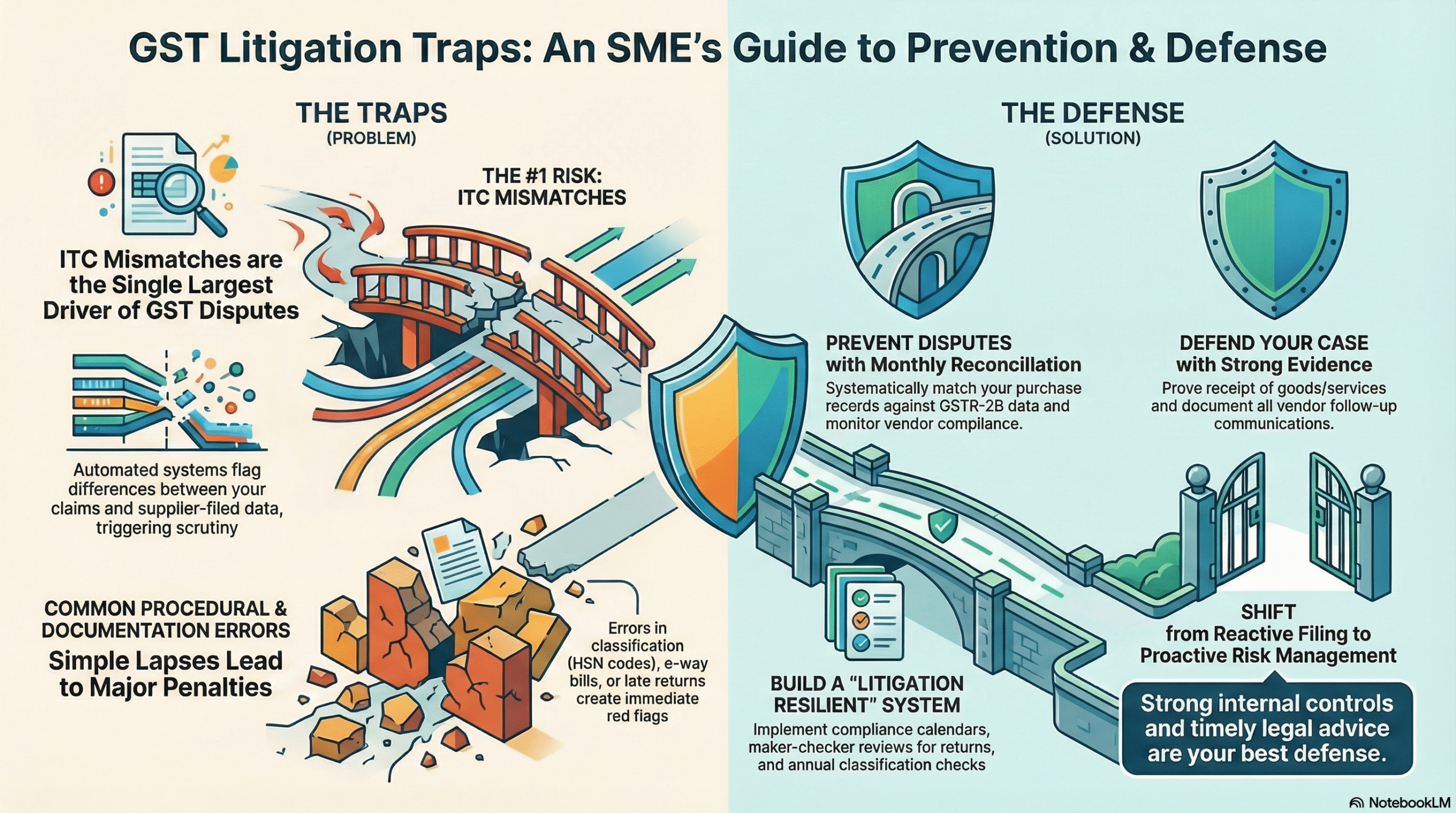 GST Litigation Traps: An SME's Guide to Prevention & Defense

THE TRAPS
(PROBLEM)

THE #1 RISK:
ITC MISMATCHES

ITC Mismatches are the Single Largest Driver of GST Disputes

Automated systems flag differences between your claims and supplier-filed data, triggering scrutiny

COMMON PROCEDURAL & DOCUMENTATION ERRORS
Simple Lapses Lead to Major Penalties

Errors in classification (HSN codes), e-way bills, or late returns create immediate red flags

THE DEFENSE
(SOLUTION)

PREVENT DISPUTES
with Monthly Reconcillation
Systematically match your purchase recerds against GSTR-2B data and monitor vendor compilance.

DEFEND YOUR CASE
with Strong Evidence
Prove receipt of goods/services and document all vendor follow-up communications.

BUILD A "LITIGATION RESILIENT" SYSTEM
Implement compliance calendars, maker-checker reviews for returns, and annual classification checks

SHIFT
from Reactive Filing to Proactive Risk Management

Strong internal controls and timely legal advice are your best defense.

NotebookLM